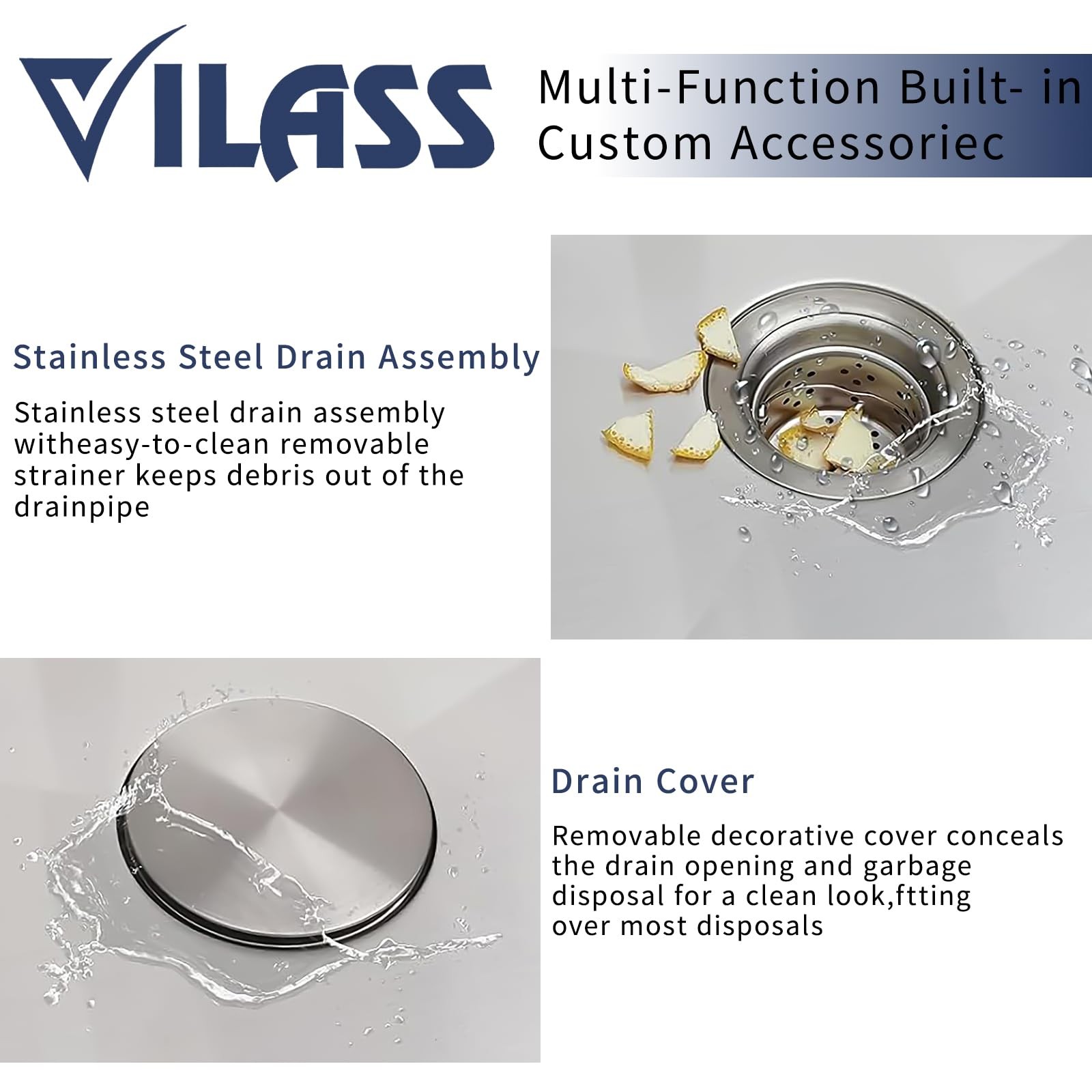 VILASS

Multi-Function Built- in Custom Accessoriec

Stainless Steel Drain Assembly

Stainless steel drain assembly witheasy-to-clean removable strainer keeps debris out of the drainpipe

Drain Cover

Removable decorative cover conceals the drain opening and garbage disposal for a clean look,ftting over most disposals